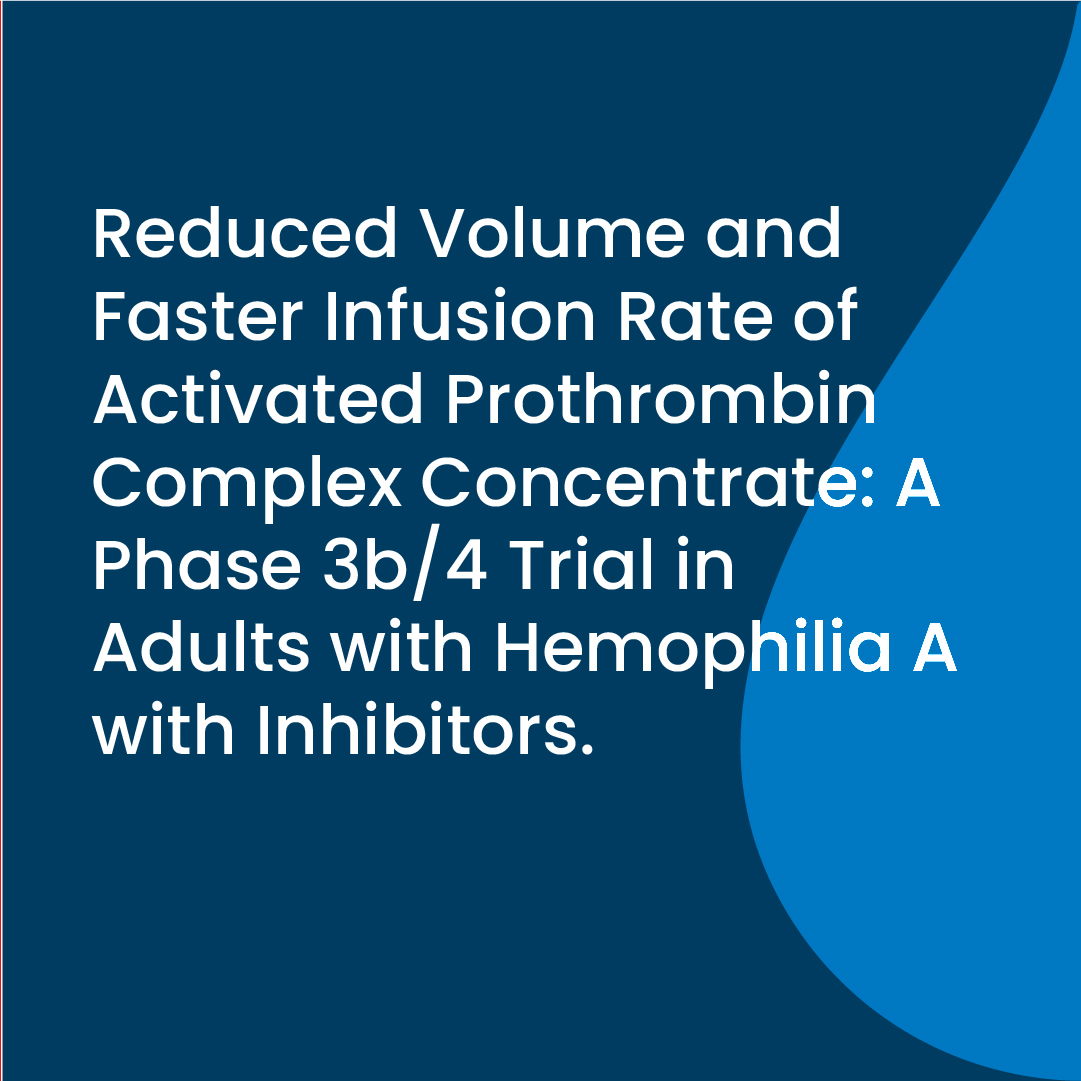 Reduced Volume and Faster Infusion Rate of Activated Prothrombin Complex Concentrate: A Phase 3b/4 Trial in Adults with Hemophilia A with Inhibitors.